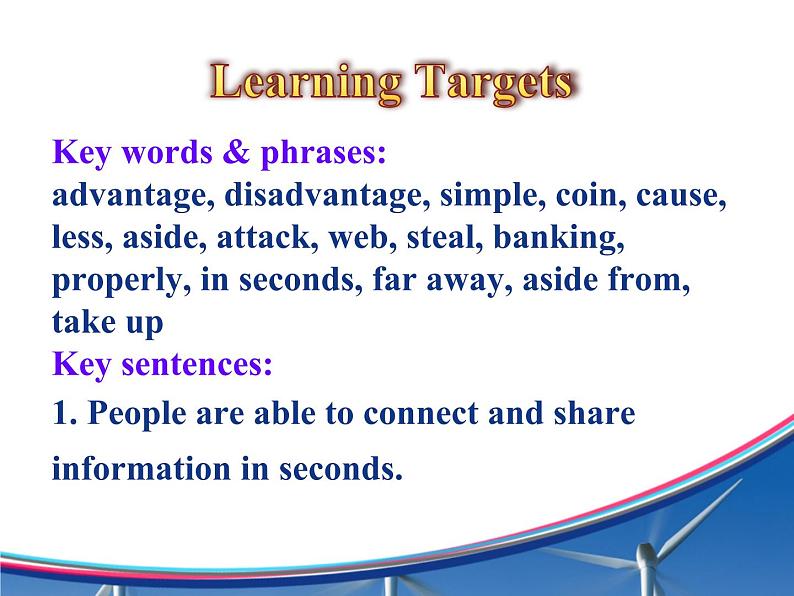 Learning Targets

Key words & phrases:
advantage, disadvantage, simple, coin, cause, less, aside, attack, web, steal, banking, properly, in seconds, far away, aside from, take up

Key sentences:
1. People are able to connect and share information in seconds.